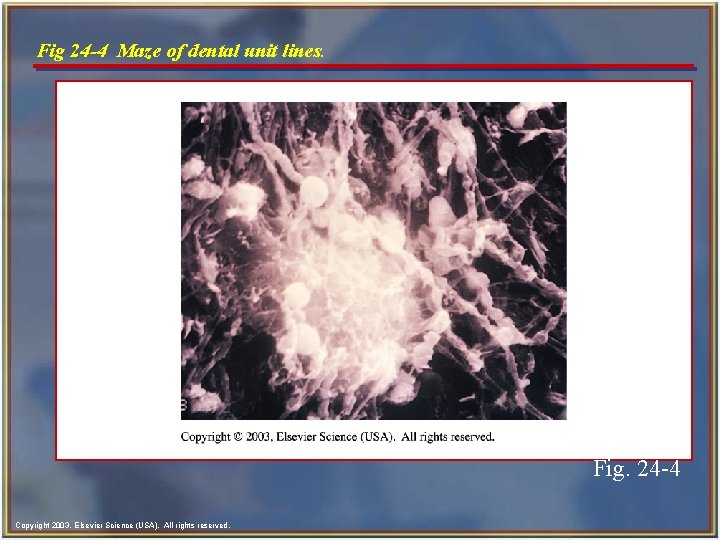 Fig 24-4 Maze of dental unit lines.

Copyright © 2003, Elsevier Science (USA). All rights reserved.

Fig. 24-4

Copyright 2003, Elsevier Science (USA). All rights reserved.